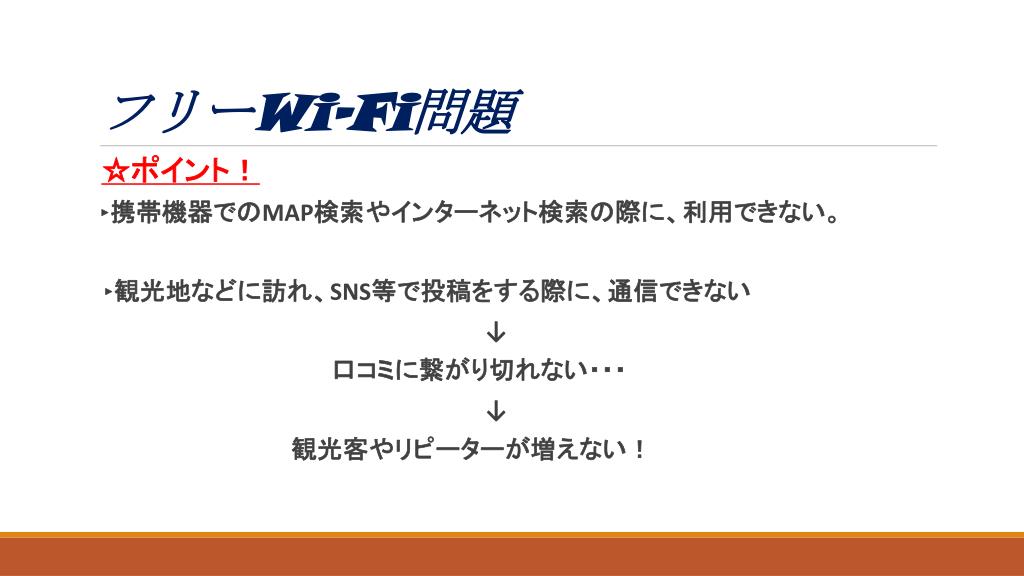 フリーWi-Fi問題

☆ポイント！

‣携帯機器でのMAP検索やインターネット検索の際に、利用できない。

‣観光地などに訪れ、SNS等で投稿をする際に、通信できない

↓

口コミに繋がり切れない・・・

↓

観光客やリピーターが増えない！